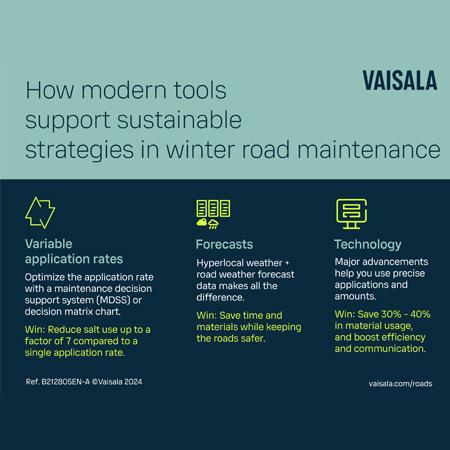 VAISALA

How modern tools support sustainable strategies in winter road maintenance

Variable application rates

Optimize the application rate with a maintenance decision support system (MDSS) or decision matrix chart.

Win: Reduce salt use up to a factor of 7 compared to a single application rate.

Forecasts

Hyperlocal weather + road weather forecast data makes all the difference.

Win: Save time and materials while keeping the roads safer.

Technology

Major advancements help you use precise applications and amounts.

Win: Save 30% - 40% in material usage, and boost efficiency and communication.

Ref. B212805EN-A ©Vaisala 2024

vaisala.com/roads